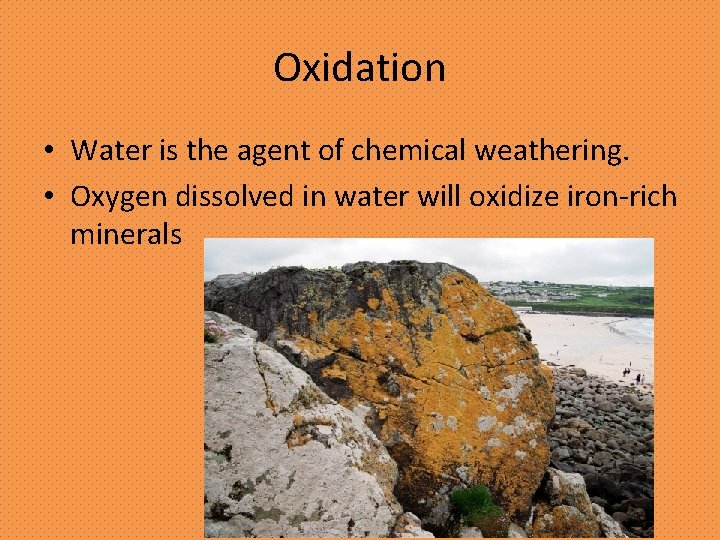 Oxidation

• Water is the agent of chemical weathering.
• Oxygen dissolved in water will oxidize iron-rich minerals